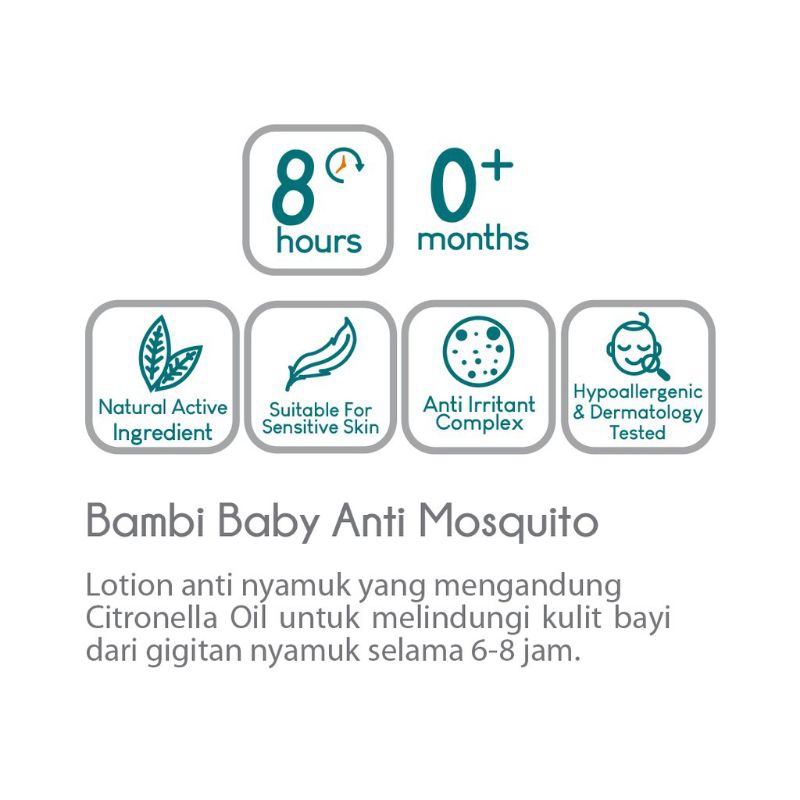 8 hours

0+ months

Natural Active Ingredient

Suitable For Sensitive Skin

Anti Irritant Complex

Hypoallergenic & Dermatology Tested

Bambi Baby Anti Mosquito

Lotion anti nyamuk yang mengandung Citronella Oil untuk melindungi kulit bayi dari gigitan nyamuk selama 6-8 jam.